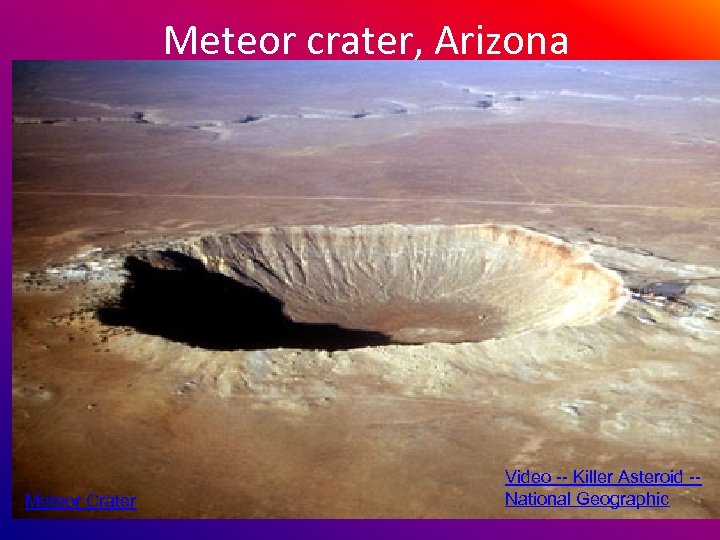 Meteor crater, Arizona

Meteor Crater

Video -- Killer Asteroid -- National Geographic